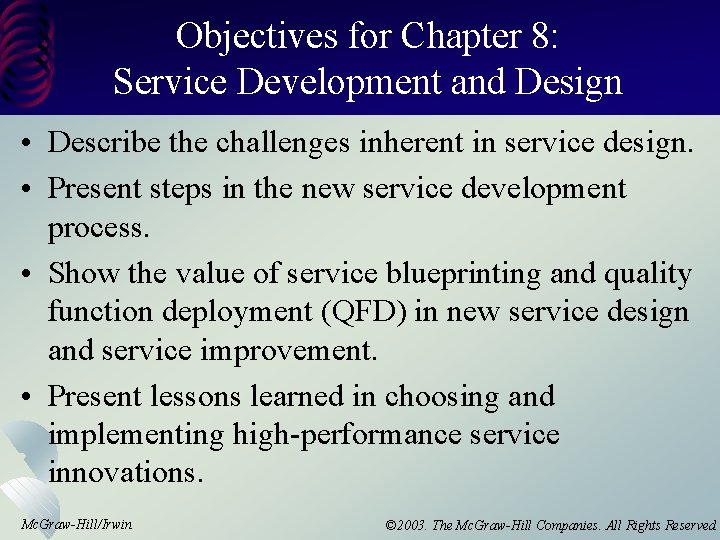 Objectives for Chapter 8:
Service Development and Design

• Describe the challenges inherent in service design.
• Present steps in the new service development process.
• Show the value of service blueprinting and quality function deployment (QFD) in new service design and service improvement.
• Present lessons learned in choosing and implementing high-performance service innovations.

McGraw-Hill/Irwin

©2003. The McGraw-Hill Companies. All Rights Reserved